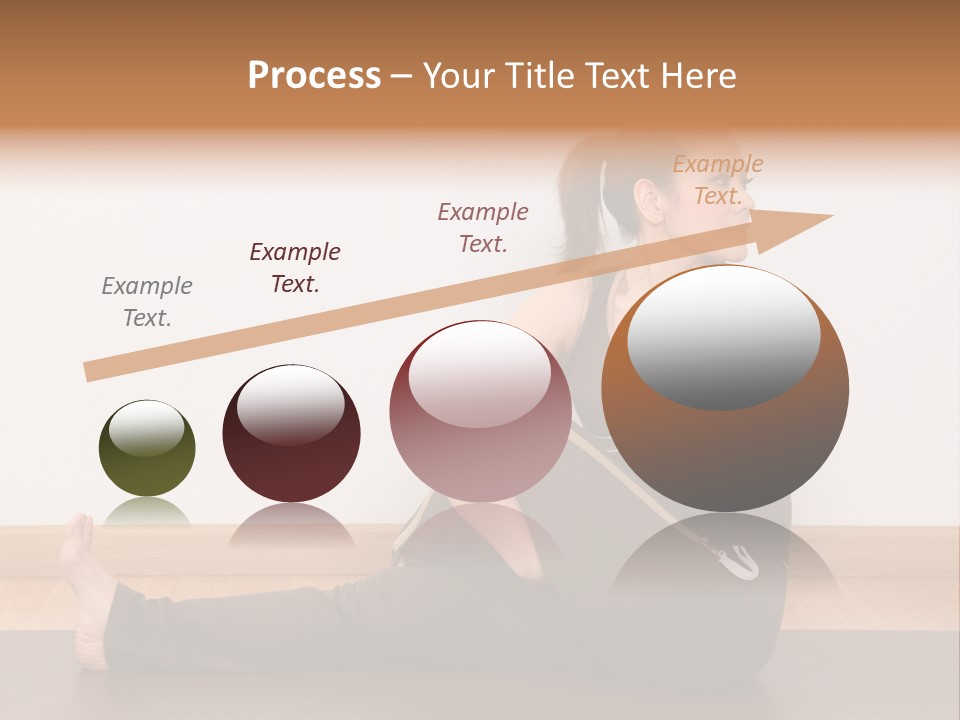 Process – Your Title Text Here

Example Text.

Example Text.

Example Text.

Example Text.